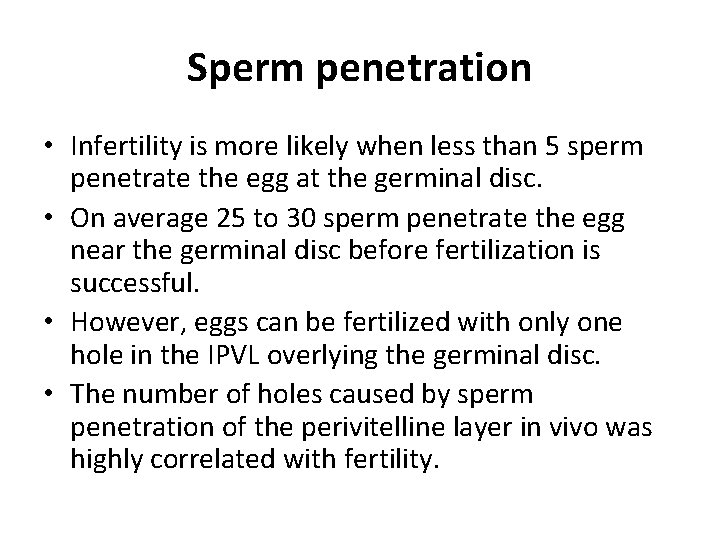 Sperm penetration

• Infertility is more likely when less than 5 sperm penetrate the egg at the germinal disc.
• On average 25 to 30 sperm penetrate the egg near the germinal disc before fertilization is successful.
• However, eggs can be fertilized with only one hole in the IPVL overlying the germinal disc.
• The number of holes caused by sperm penetration of the perivitelline layer in vivo was highly correlated with fertility.